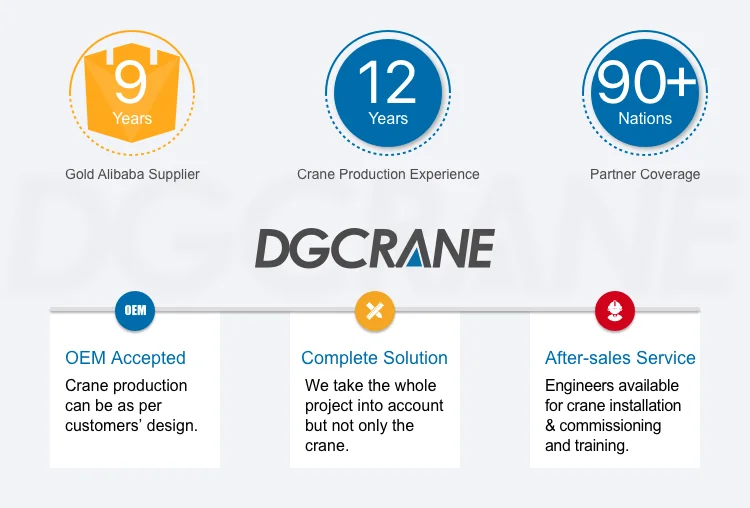 9
Years
Gold Alibaba Supplier

12
Years
Crane Production Experience

90+
Nations
Partner Coverage

DGCRANE

OEM

OEM Accepted
Crane production can be as per customers' design.

Complete Solution
We take the whole project into account but not only the crane.

After-sales Service
Engineers available for crane installation & commissioning and training.